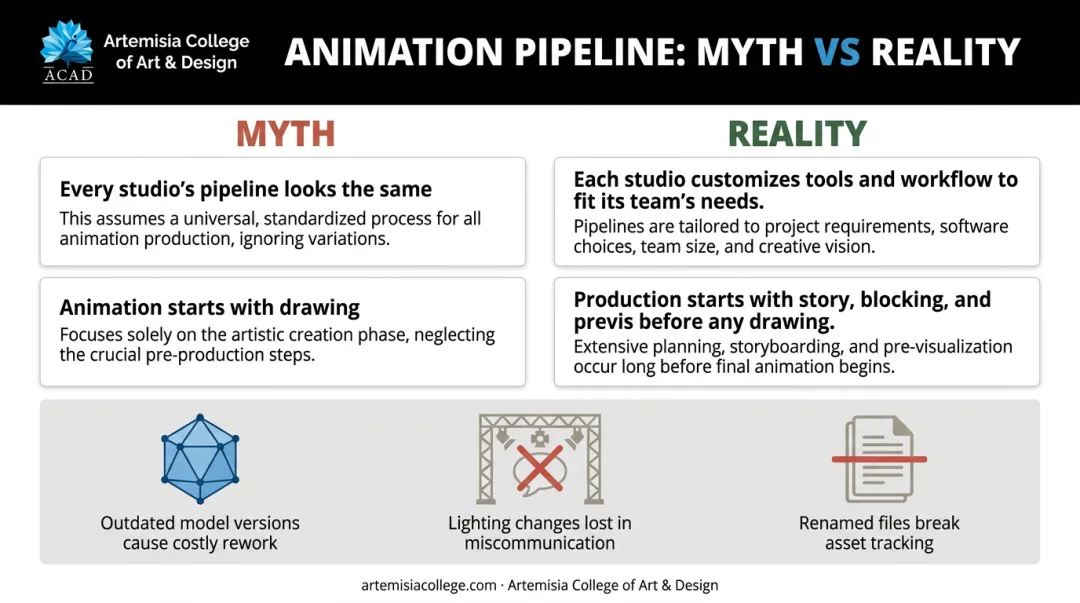 ACAD

Artemisia College of Art & Design

ANIMATION PIPELINE: MYTH VS REALITY

MYTH

Every studio's pipeline looks the same

This assumes a universal, standardized process for all animation production, ignoring variations.

Animation starts with drawing

Focuses solely on the artistic creation phase, neglecting the crucial pre-production steps.

REALITY

Each studio customizes tools and workflow to fit its team's needs.

Pipelines are tailored to project requirements, software choices, team size, and creative vision.

Production starts with story, blocking, and previs before any drawing.

Extensive planning, storyboarding, and pre-visualization occur long before final animation begins.

Outdated model versions cause costly rework

Lighting changes lost in miscommunication

Renamed files break asset tracking

artemisiacollege.com · Artemisia College of Art & Design